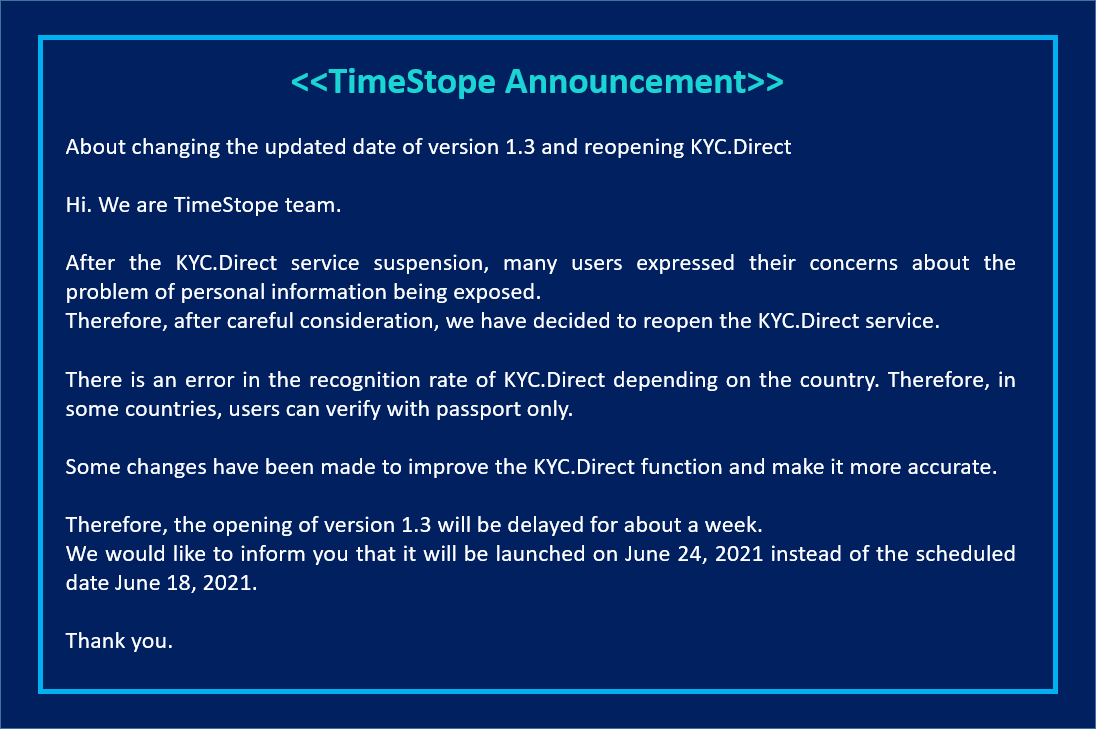 <<TimeStope Announcement>>

About changing the updated date of version 1.3 and reopening KYC.Direct

Hi. We are TimeStope team.

After the KYC.Direct service suspension, many users expressed their concerns about the problem of personal information being exposed.
Therefore, after careful consideration, we have decided to reopen the KYC.Direct service.

There is an error in the recognition rate of KYC.Direct depending on the country. Therefore, in some countries, users can verify with passport only.

Some changes have been made to improve the KYC.Direct function and make it more accurate.

Therefore, the opening of version 1.3 will be delayed for about a week.
We would like to inform you that it will be launched on June 24, 2021 instead of the scheduled date June 18, 2021.

Thank you.